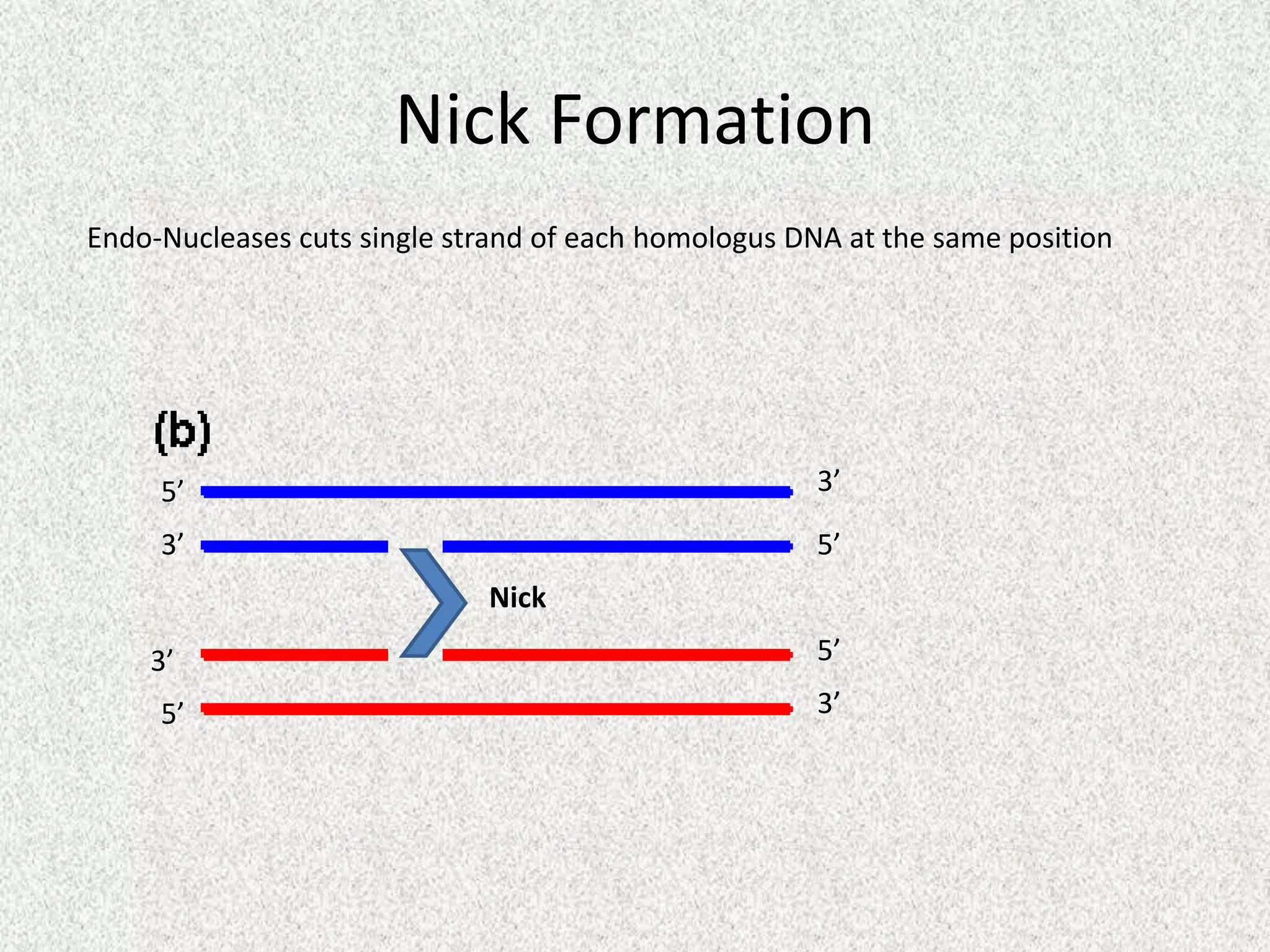 Nick Formation

Endo-Nucleases cuts single strand of each homologus DNA at the same position

(b)

5’ 3’

3’ 5’

Nick

3’ 5’

5’ 3’